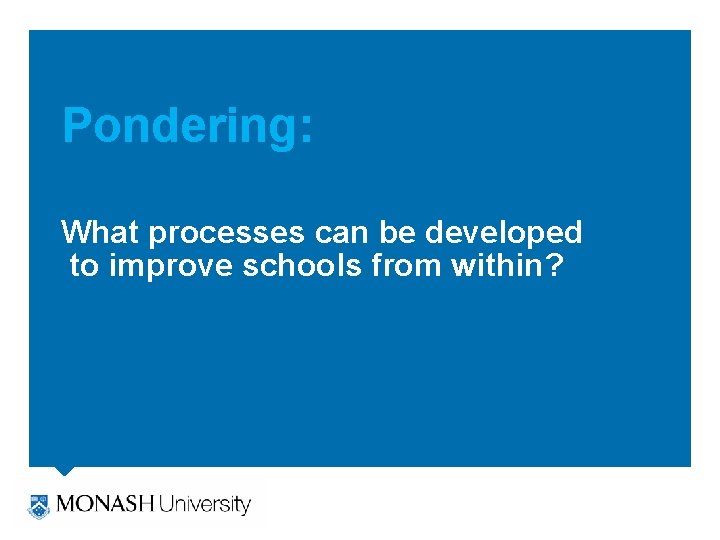 Pondering:

What processes can be developed to improve schools from within?

MONASH University